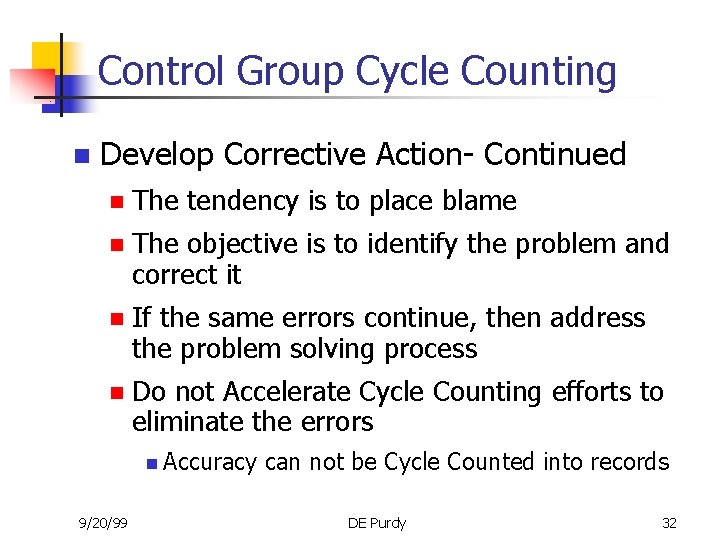 Control Group Cycle Counting

Develop Corrective Action- Continued

The tendency is to place blame

The objective is to identify the problem and correct it

If the same errors continue, then address the problem solving process

Do not Accelerate Cycle Counting efforts to eliminate the errors

Accuracy can not be Cycle Counted into records

9/20/99

DE Purdy

32